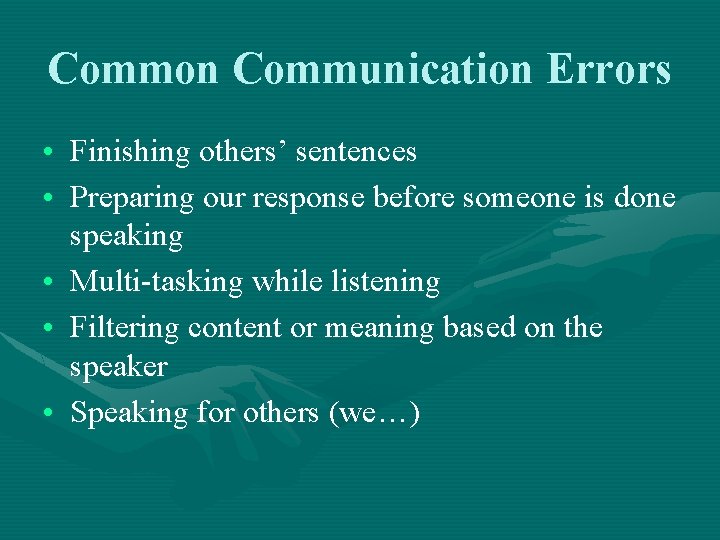 Common Communication Errors

• Finishing others’ sentences
• Preparing our response before someone is done speaking
• Multi-tasking while listening
• Filtering content or meaning based on the speaker
• Speaking for others (we…)